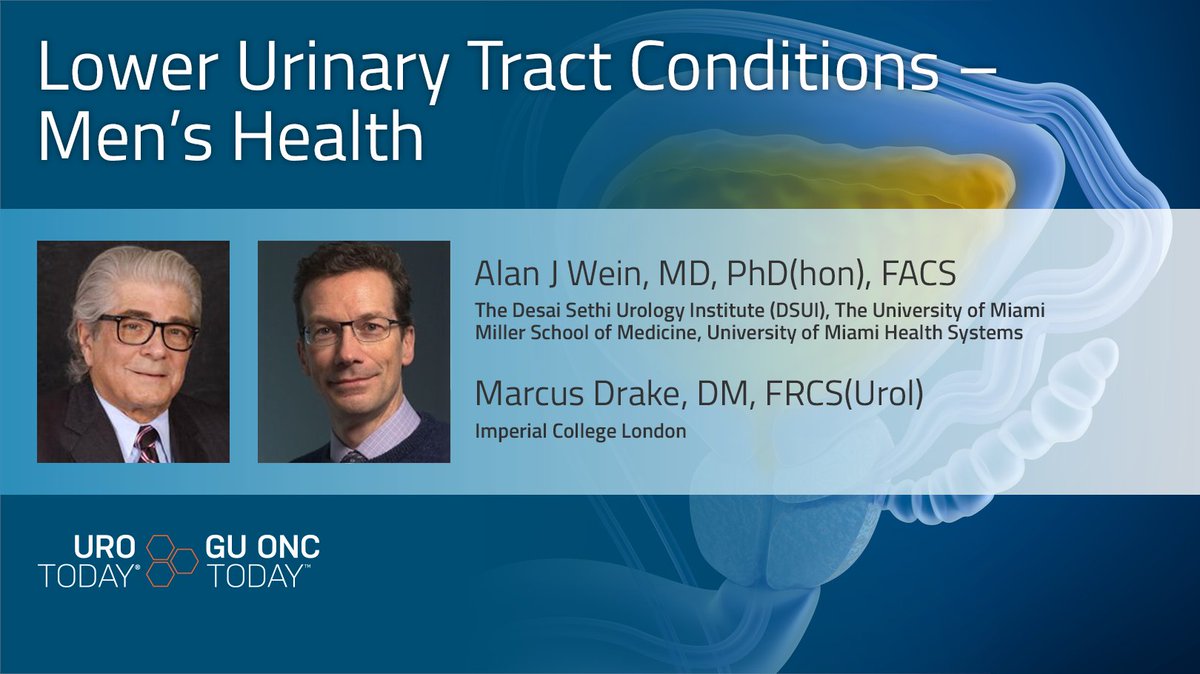 Lower Urinary Tract Conditions – Men's Health

Alan J Wein, MD, PhD(hon), FACS

The Desai Sethi Urology Institute (DSUI), The University of Miami Miller School of Medicine, University of Miami Health Systems

Marcus Drake, DM, FRCS(Urol)

Imperial College London

URO TODAY® GU ONC TODAY™